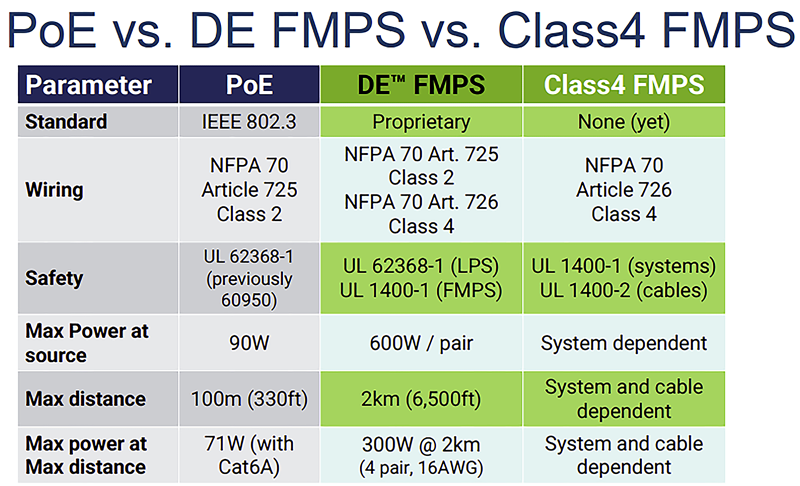 PoE vs. DE FMPS vs. Class4 FMPS

| Parameter | PoE | DE™ FMPS | Class4 FMPS |
|---|---|---|---|
| Standard | IEEE 802.3 | Proprietary | None (yet) |
| Wiring | NFPA 70 Article 725 Class 2 | NFPA 70 Art. 725 Class 2 NFPA 70 Art. 726 Class 4 | NFPA 70 Article 726 Class 4 |
| Safety | UL 62368-1 (previously 60950) | UL 62368-1 (LPS) UL 1400-1 (FMPS) | UL 1400-1 (systems) UL 1400-2 (cables) |
| Max Power at source | 90W | 600W / pair | System dependent |
| Max distance | 100m (330ft) | 2km (6,500ft) | System and cable dependent |
| Max power at Max distance | 71W (with Cat6A) | 300W @ 2km (4 pair, 16AWG) | System and cable dependent |